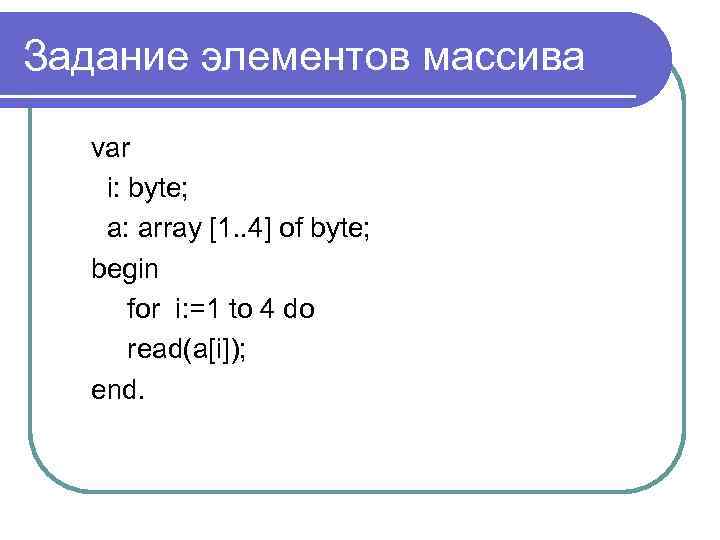 Задание элементов массива

var
i: byte;
a: array [1..4] of byte;
begin
for i:=1 to 4 do
read(a[i]);
end.